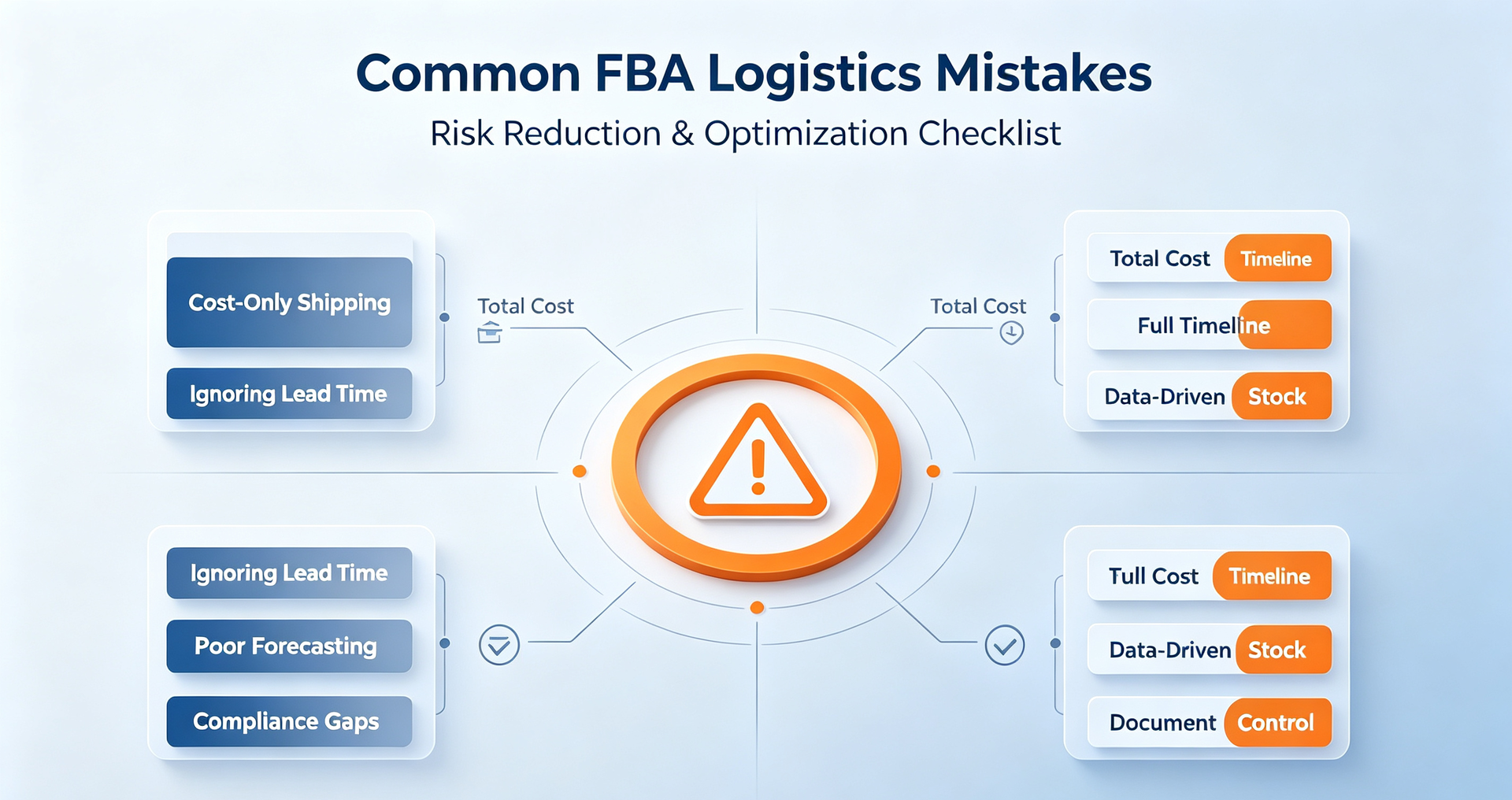 Common FBA Logistics Mistakes

Risk Reduction & Optimization Checklist

Cost-Only Shipping

Ignoring Lead Time

Total Cost

Total Cost

Total Cost Timeline

Full Timeline

Data-Driven Stock

Ignoring Lead Time

Poor Forecasting

Compliance Gaps

Tull Cost Timeline

Data-Driven Stock

Document Control